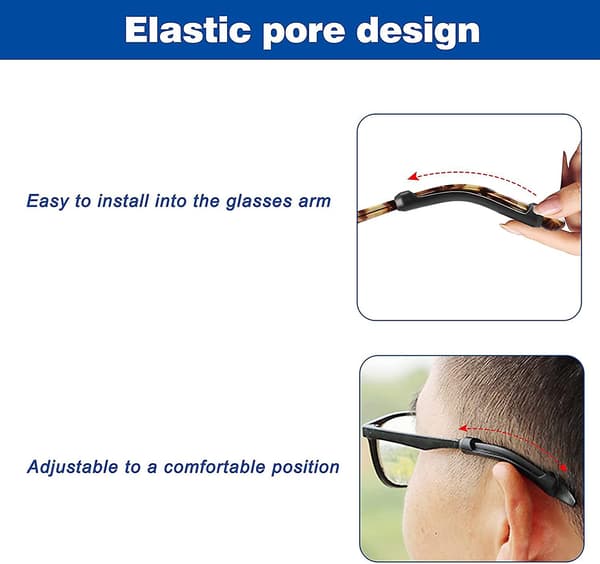 Elastic pore design

Easy to install into the glasses arm

Adjustable to a comfortable position